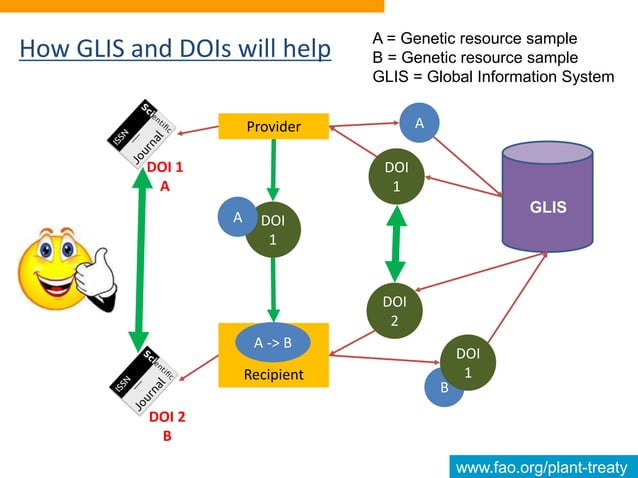 How GLIS and DOIs will help

A = Genetic resource sample
B = Genetic resource sample
GLIS = Global Information System

ISSN Scientific Journal

DOI 1
A

Provider

A

DOI 1

GLIS

A DOI 1

DOI 2

A -> B
Recipient

DOI 1
B

ISSN Scientific Journal

DOI 2
B

www.fao.org/plant-treaty